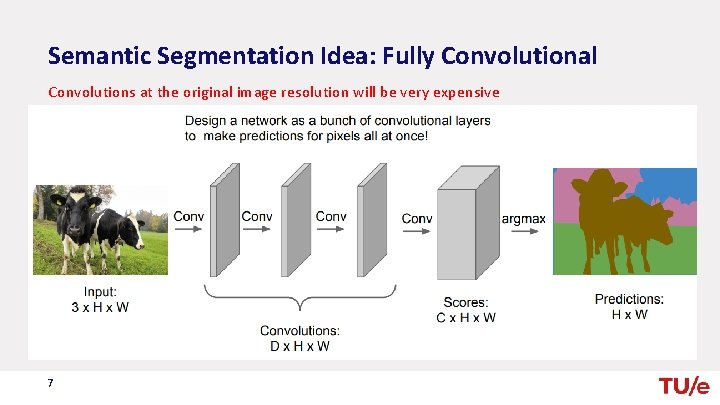 Semantic Segmentation Idea: Fully Convolutional

Convolutions at the original image resolution will be very expensive

Design a network as a bunch of convolutional layers to make predictions for pixels all at once!

Conv

Conv

Conv

Conv

argmax

Input:
3 x H x W

Convolutions:
D x H x W

Scores:
C x H x W

Predictions:
H x W

7

TU/e